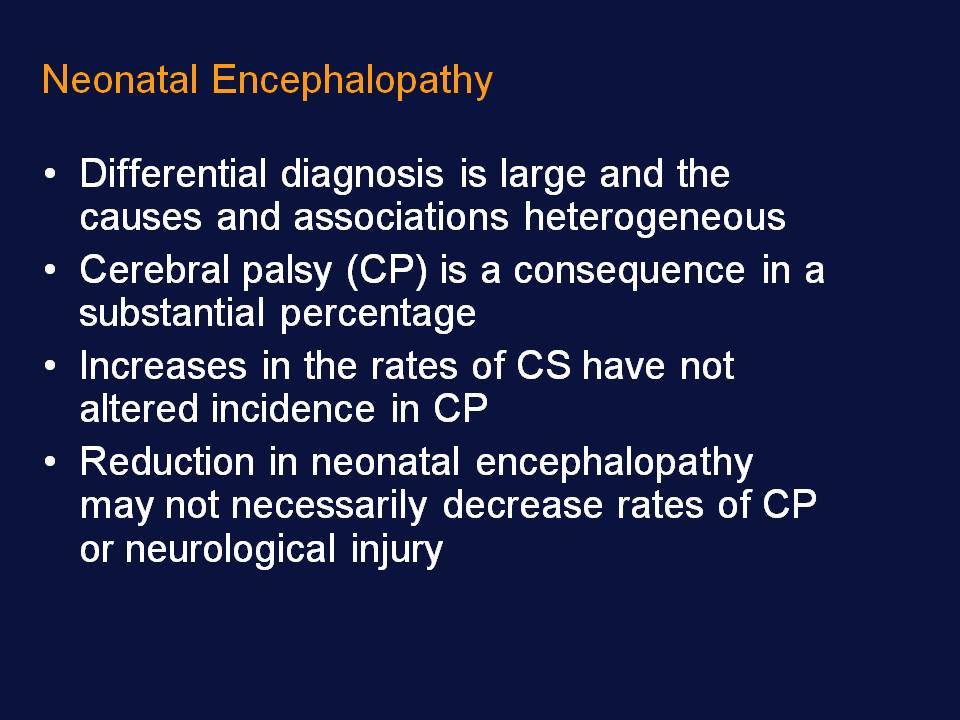 Neonatal Encephalopathy

• Differential diagnosis is large and the causes and associations heterogeneous
• Cerebral palsy (CP) is a consequence in a substantial percentage
• Increases in the rates of CS have not altered incidence in CP
• Reduction in neonatal encephalopathy may not necessarily decrease rates of CP or neurological injury